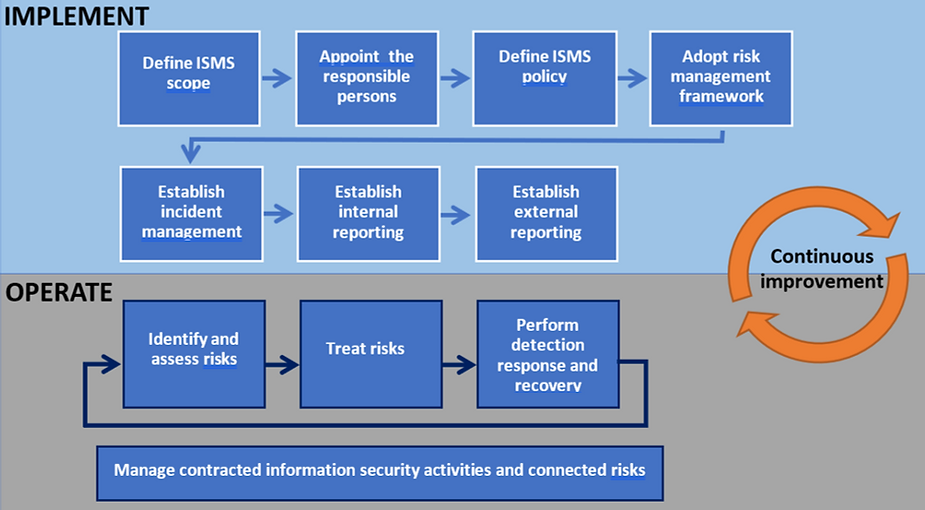 IMPLEMENT

Define ISMS scope

Appoint the responsible persons

Define ISMS policy

Adopt risk management framework

Establish incident management

Establish internal reporting

Establish external reporting

Continuous improvement

OPERATE

Identify and assess risks

Treat risks

Perform detection response and recovery

Manage contracted information security activities and connected risks